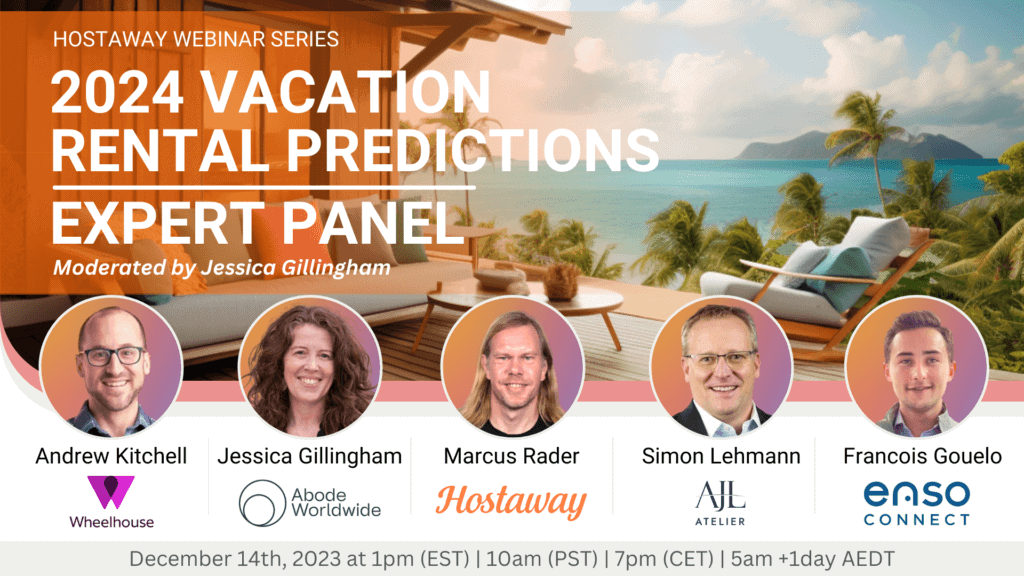 HOSTAWAY WEBINAR SERIES

2024 VACATION RENTAL PREDICTIONS

EXPERT PANEL

Moderated by Jessica Gillingham

Andrew Kitchell
Wheelhouse

Jessica Gillingham
Abode Worldwide

Marcus Rader
Hostaway

Simon Lehmann
AJL ATELIER

Francois Gouelo
enso CONNECT

December 14th, 2023 at 1pm (EST) | 10am (PST) | 7pm (CET) | 5am +1day AEDT